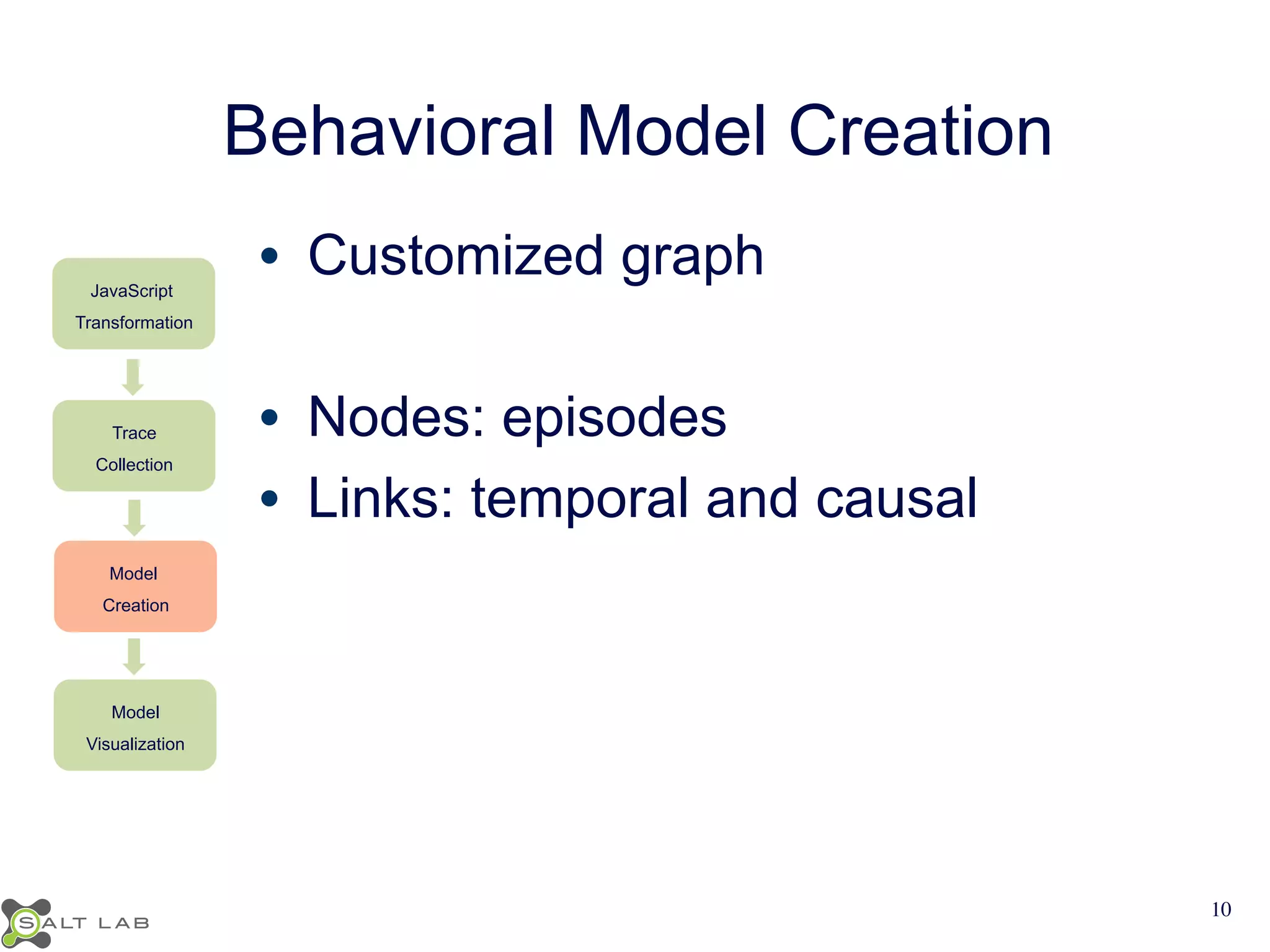 Behavioral Model Creation

JavaScript Transformation

Trace Collection

Model Creation

Model Visualization

• Customized graph

• Nodes: episodes
• Links: temporal and causal

SALT LAB

10